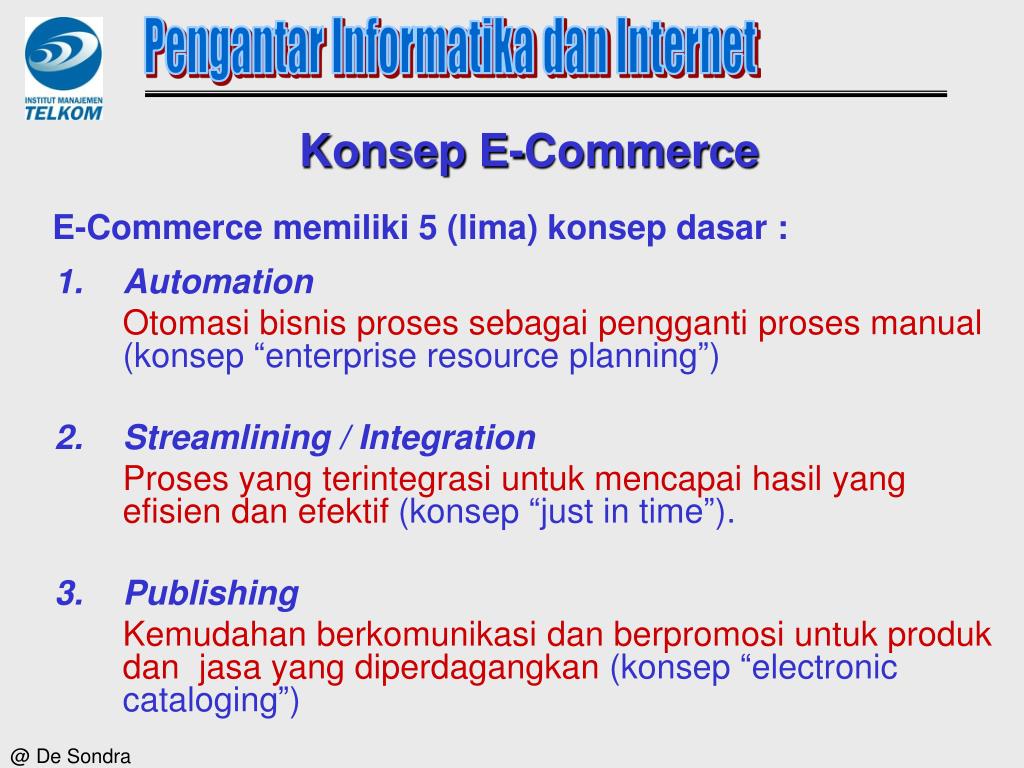 INSTITUT MANAJEMEN TELKOM

Pengantar Informatika dan Internet

Konsep E-Commerce

E-Commerce memiliki 5 (lima) konsep dasar :

1. Automation
Otomasi bisnis proses sebagai pengganti proses manual (konsep “enterprise resource planning”)

2. Streamlining / Integration
Proses yang terintegrasi untuk mencapai hasil yang efisien dan efektif (konsep “just in time”).

3. Publishing
Kemudahan berkomunikasi dan berpromosi untuk produk dan jasa yang diperdagangkan (konsep “electronic cataloging”)

@ De Sondra